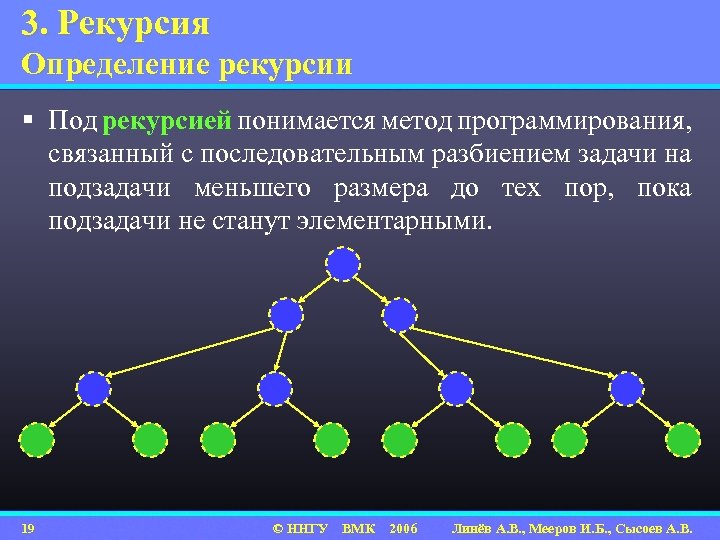 3. Рекурсия
Определение рекурсии

▪ Под рекурсией понимается метод программирования, связанный с последовательным разбиением задачи на подзадачи меньшего размера до тех пор, пока подзадачи не станут элементарными.

19 © ННГУ ВМК 2006 Линёв А.В., Мееров И.Б., Сысоев А.В.